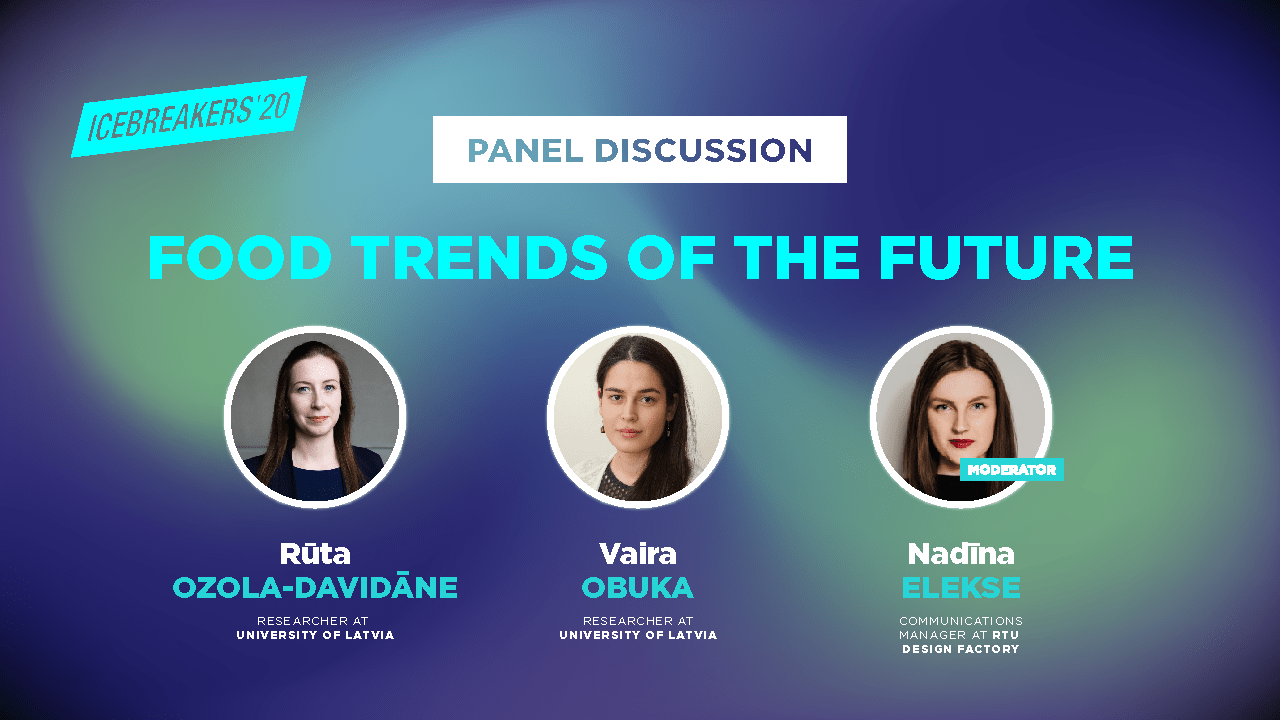 ICEBREAKERS'20

PANEL DISCUSSION

FOOD TRENDS OF THE FUTURE

Rūta
OZOLA-DAVIDĀNE
RESEARCHER AT
UNIVERSITY OF LATVIA

Vaira
OBUKA
RESEARCHER AT
UNIVERSITY OF LATVIA

MODERATOR
Nadīna
ELEKSE
COMMUNICATIONS MANAGER AT RTU DESIGN FACTORY